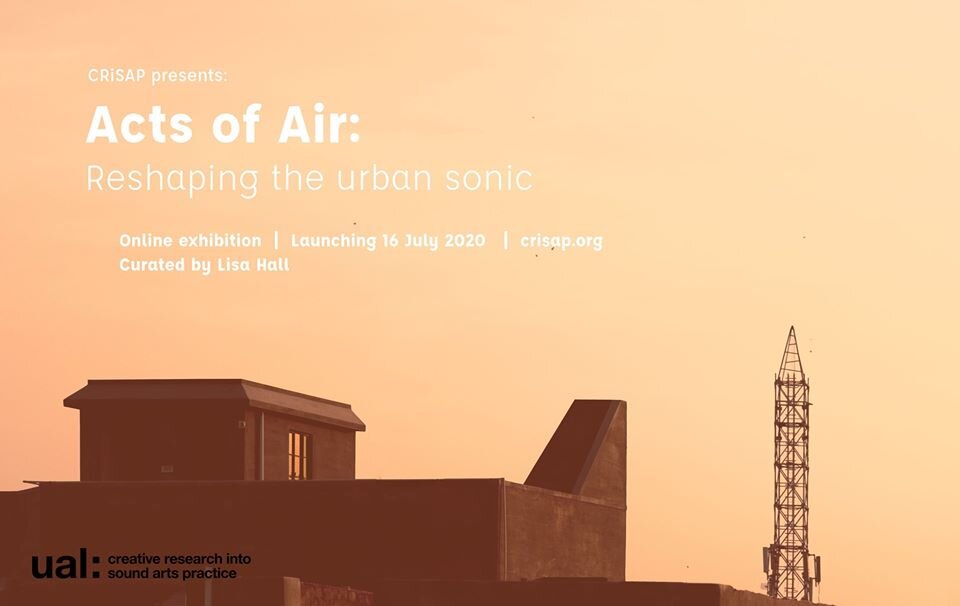 CRiSAP presents:

Acts of Air:
Reshaping the urban sonic

Online exhibition | Launching 16 July 2020 | crisap.org
Curated by Lisa Hall

ual: creative research into sound arts practice